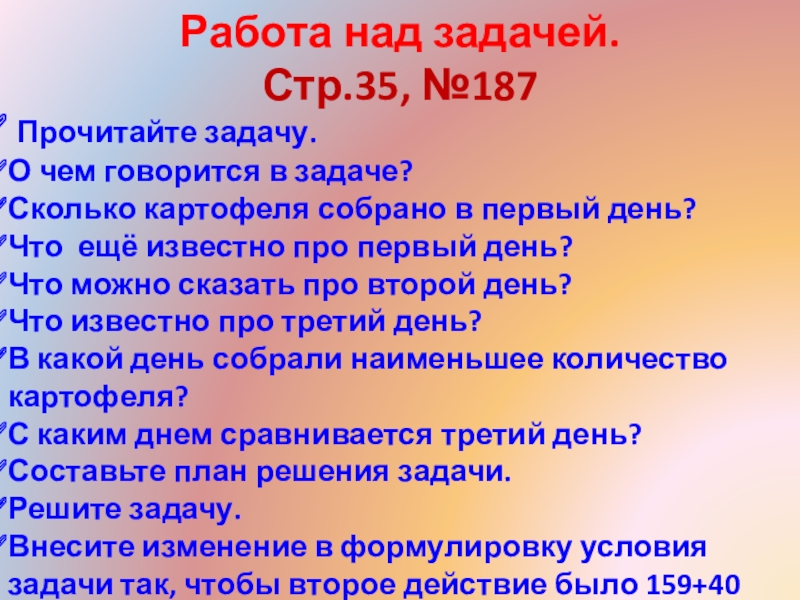 Работа над задачей.
Стр.35, №187

Прочитайте задачу.
О чем говорится в задаче?
Сколько картофеля собрано в первый день?
Что ещё известно про первый день?
Что можно сказать про второй день?
Что известно про третий день?
В какой день собрали наименьшее количество картофеля?
С каким днем сравнивается третий день?
Составьте план решения задачи.
Решите задачу.
Внесите изменение в формулировку условия задачи так, чтобы второе действие было 159+40